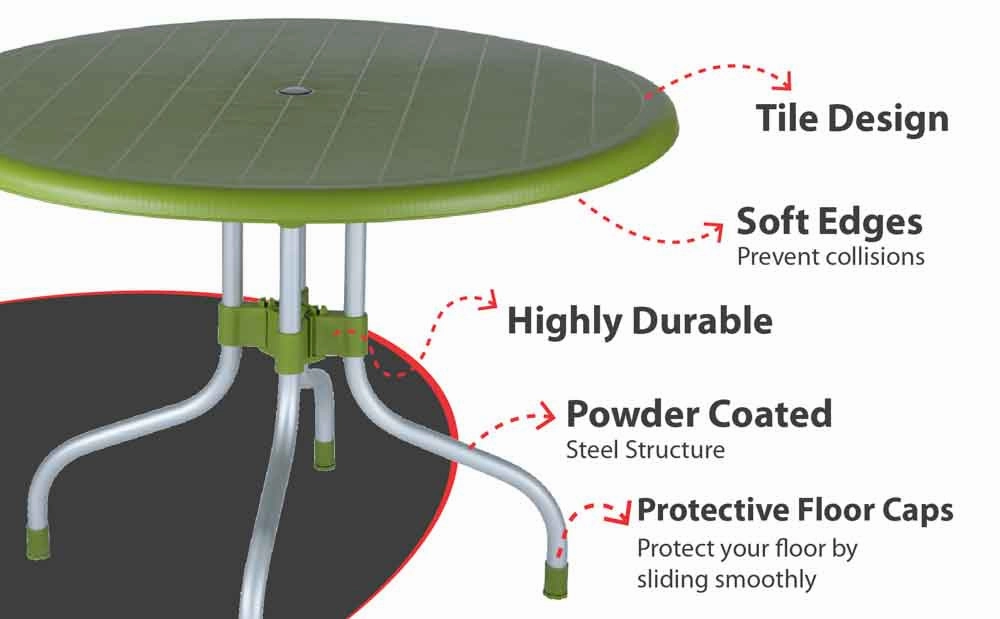 Tile Design

Soft Edges
Prevent collisions

Highly Durable

Powder Coated
Steel Structure

Protective Floor Caps
Protect your floor by sliding smoothly